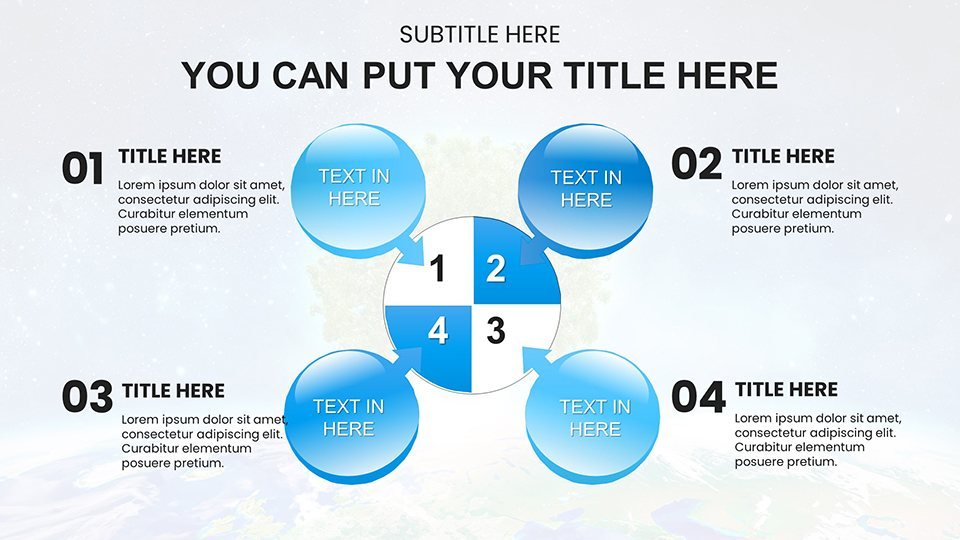 SUBTITLE HERE

YOU CAN PUT YOUR TITLE HERE

01 TITLE HERE

Lorem ipsum dolor sit amet, consectetur adipiscing elit. Curabitur elementum posuere pretium.

TEXT IN HERE

TEXT IN HERE

02 TITLE HERE

Lorem ipsum dolor sit amet, consectetur adipiscing elit. Curabitur elementum posuere pretium.

1

2

4

3

03 TITLE HERE

Lorem ipsum dolor sit amet, consectetur adipiscing elit. Curabitur elementum posuere pretium.

TEXT IN HERE

TEXT IN HERE

04 TITLE HERE

Lorem ipsum dolor sit amet, consectetur adipiscing elit. Curabitur elementum posuere pretium.